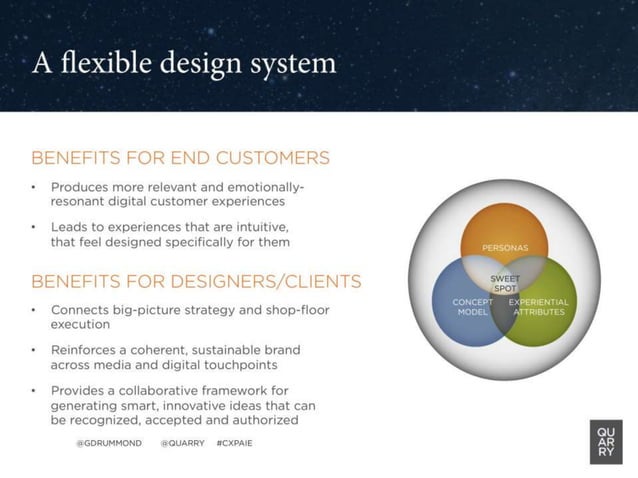 A flexible design system

BENEFITS FOR END CUSTOMERS

• Produces more relevant and emotionally-resonant digital customer experiences

• Leads to experiences that are intuitive, that feel designed specifically for them

BENEFITS FOR DESIGNERS/CLIENTS

• Connects big-picture strategy and shop-floor execution

• Reinforces a coherent, sustainable brand across media and digital touchpoints

• Provides a collaborative framework for generating smart, innovative ideas that can be recognized, accepted and authorized

PERSONAS

SWEET SPOT

CONCEPT MODEL

EXPERIENTIAL ATTRIBUTES

@GDRUMMOND @QUARRY #CXPAIE

QU AR RY